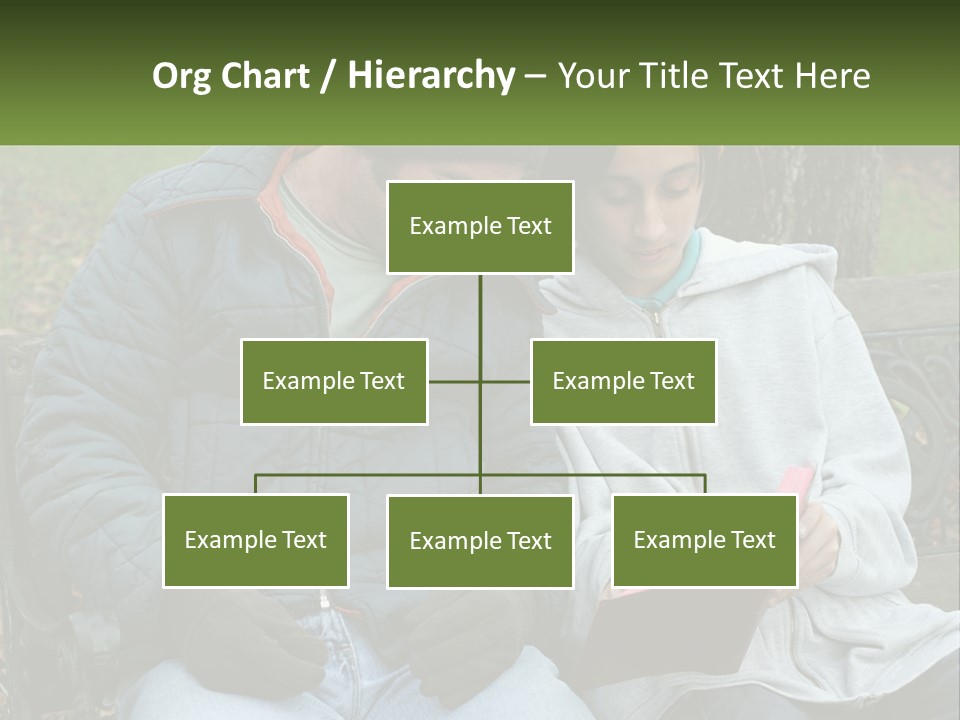 Org Chart / Hierarchy – Your Title Text Here

Example Text

Example Text

Example Text

Example Text

Example Text

Example Text